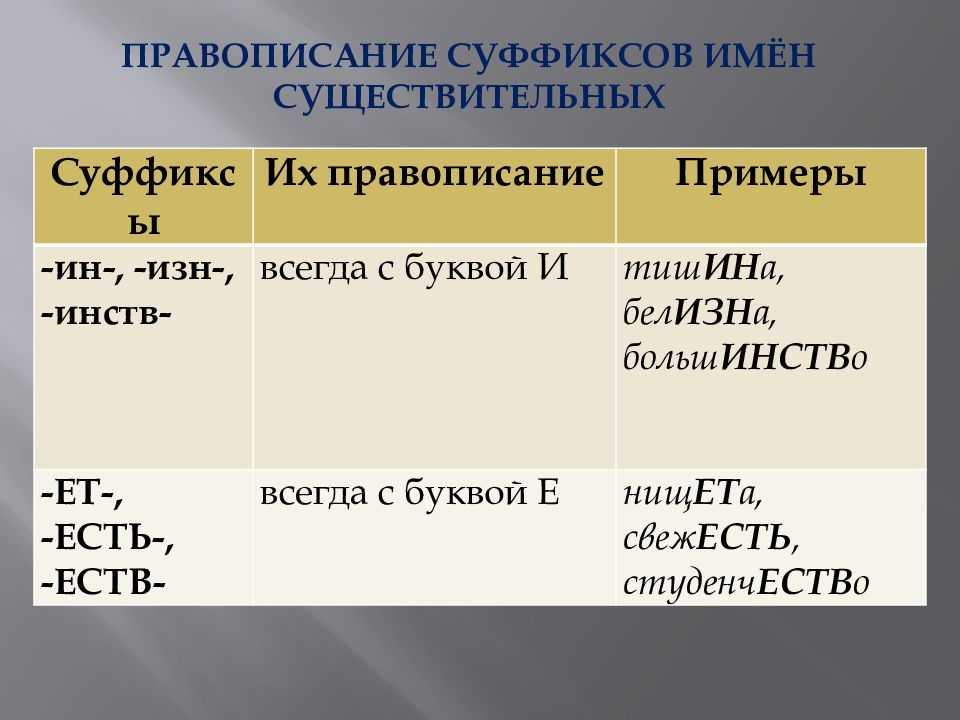 ПРАВОПИСАНИЕ СУФФИКСОВ ИМЁН СУЩЕСТВИТЕЛЬНЫХ

| Суффиксы | Их правописание | Примеры |
|---|---|---|
| -ин-, -изн-, -инств- | всегда с буквой И | тишИНа, белИЗНа, большИНСТВо |
| -ЕТ-, -ЕСТЬ-, -ЕСТВ- | всегда с буквой Е | нищЕТа, свежЕСТЬ, студенчЕСТВо |